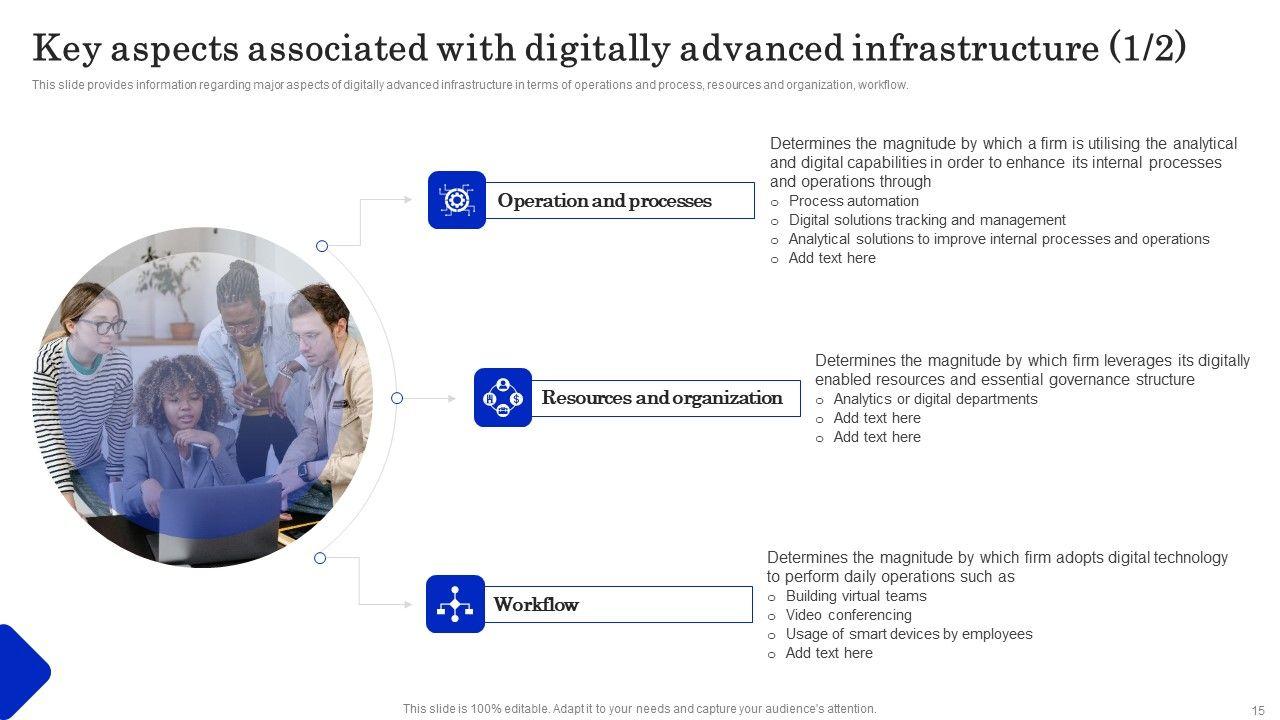 Key aspects associated with digitally advanced infrastructure (1/2)

This slide provides information regarding major aspects of digitally advanced infrastructure in terms of operations and process, resources and organization, workflow.

Operation and processes

Determines the magnitude by which a firm is utilising the analytical and digital capabilities in order to enhance its internal processes and operations through
o Process automation
o Digital solutions tracking and management
o Analytical solutions to improve internal processes and operations
o Add text here

Resources and organization

Determines the magnitude by which firm leverages its digitally enabled resources and essential governance structure
o Analytics or digital departments
o Add text here
o Add text here

Workflow

Determines the magnitude by which firm adopts digital technology to perform daily operations such as
o Building virtual teams
o Video conferencing
o Usage of smart devices by employees
o Add text here

This slide is 100% editable. Adapt it to your needs and capture your audience's attention.

15